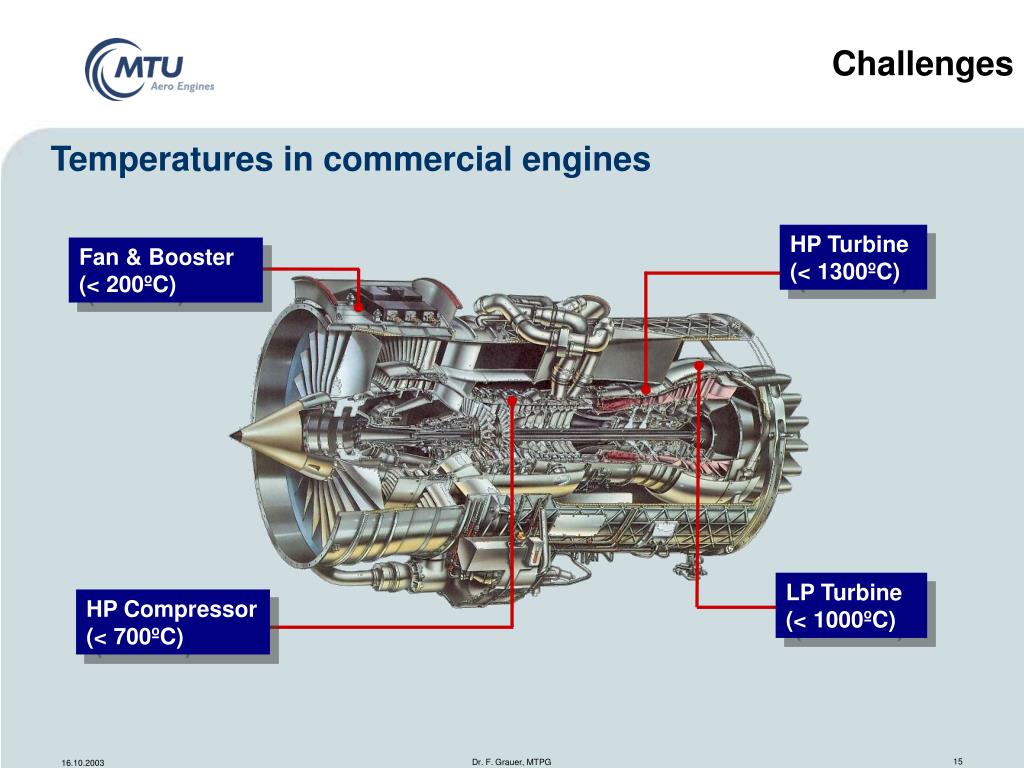 MTU
Aero Engines

Challenges

Temperatures in commercial engines

Fan & Booster
(< 200ºC)

HP Turbine
(< 1300ºC)

HP Compressor
(< 700ºC)

LP Turbine
(< 1000ºC)

16.10.2003

Dr. F. Grauer, MTPG

15